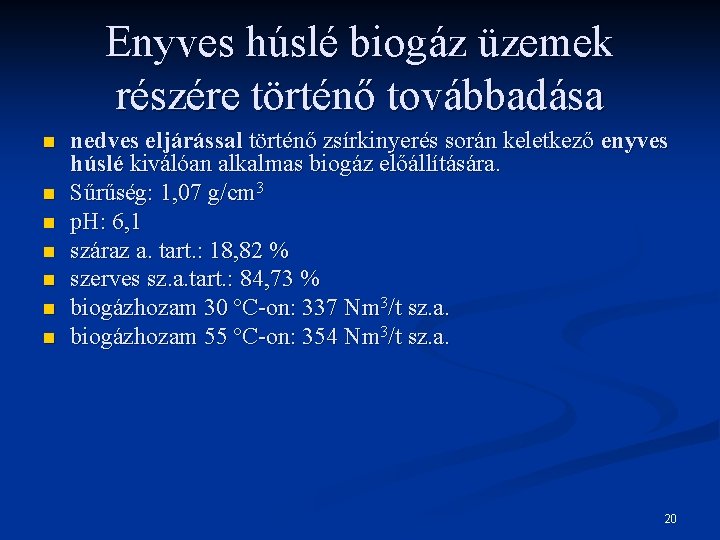 Enyves húslé biogáz üzemek részére történő továbbadása

- nedves eljárással történő zsírkinyerés során keletkező enyves húslé kiválóan alkalmas biogáz előállítására.
- Sűrűség: 1,07 g/cm$^3$
- pH: 6,1
- száraz a. tart.: 18,82 %
- szerves sz.a.tart.: 84,73 %
- biogázhozam 30 °C-on: 337 Nm$^3$/t sz.a.
- biogázhozam 55 °C-on: 354 Nm$^3$/t sz.a.

20